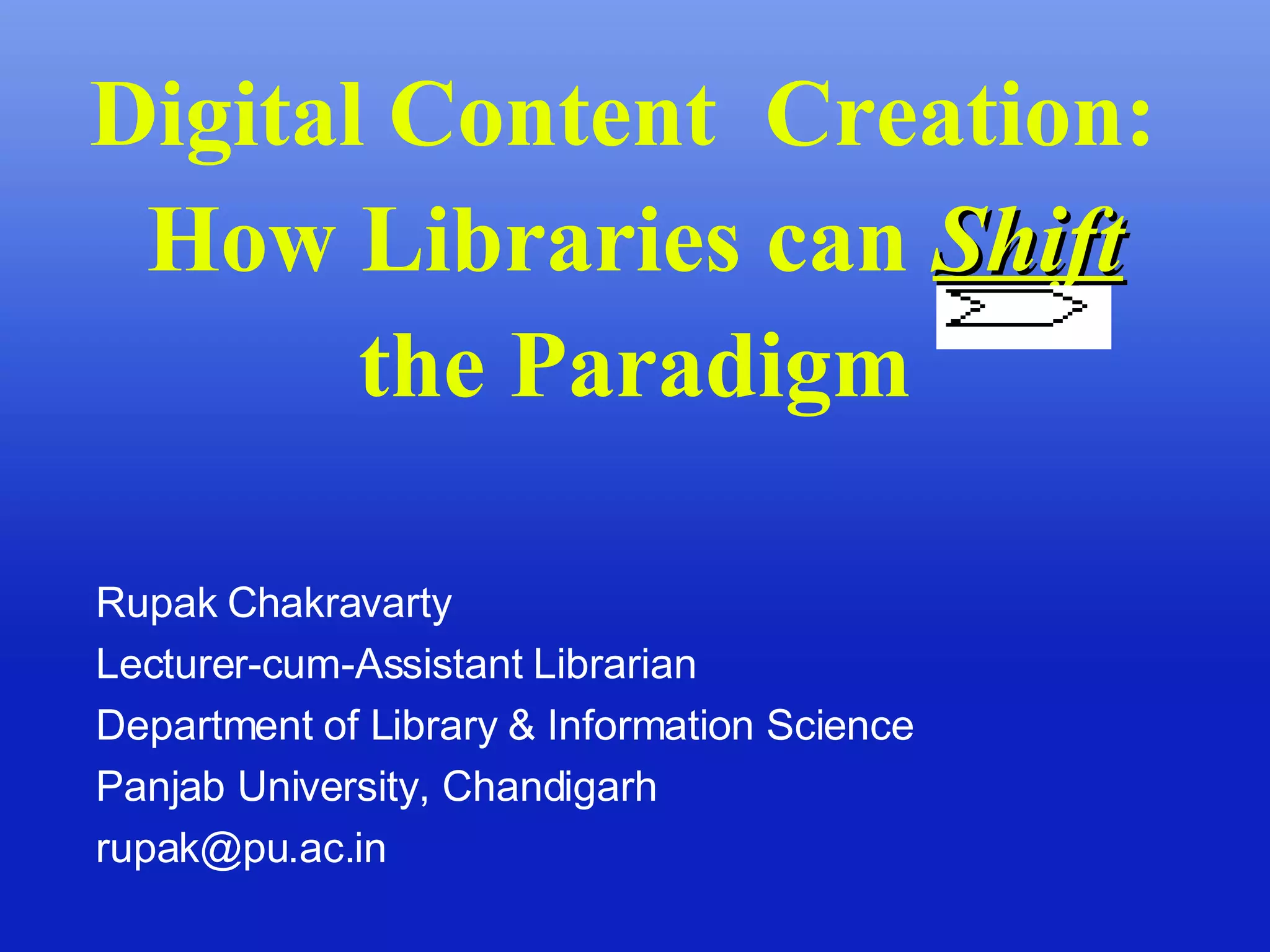 Digital Content Creation: How Libraries can Shift the Paradigm

Rupak Chakravarty
Lecturer-cum-Assistant Librarian
Department of Library & Information Science
Panjab University, Chandigarh
rupak@pu.ac.in